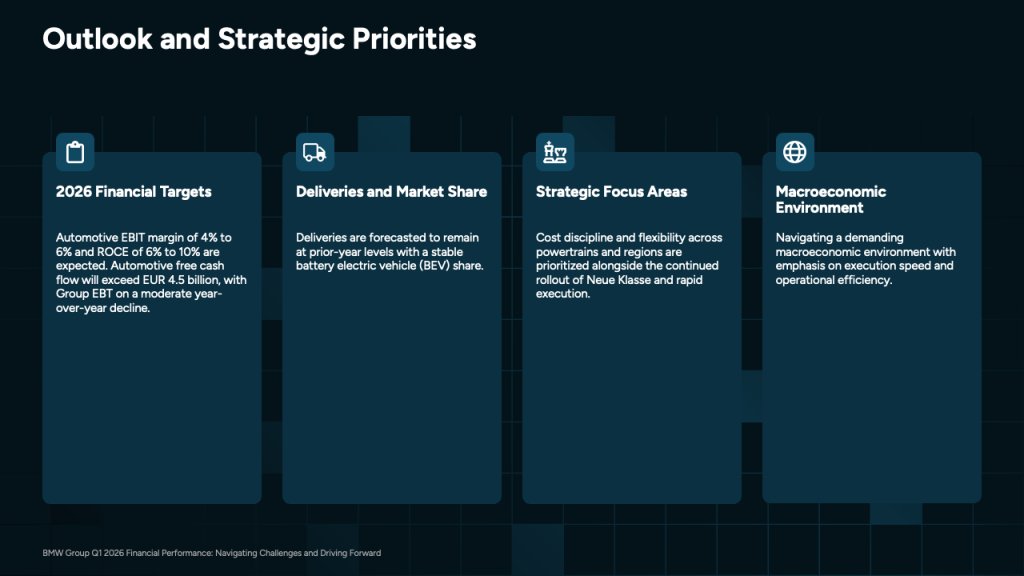 Outlook and Strategic Priorities

2026 Financial Targets

Automotive EBIT margin of 4% to 6% and ROCE of 6% to 10% are expected. Automotive free cash flow will exceed EUR 4.5 billion, with Group EBT on a moderate year-over-year decline.

Deliveries and Market Share

Deliveries are forecasted to remain at prior-year levels with a stable battery electric vehicle (BEV) share.

Strategic Focus Areas

Cost discipline and flexibility across powertrains and regions are prioritized alongside the continued rollout of Neue Klasse and rapid execution.

Macroeconomic Environment

Navigating a demanding macroeconomic environment with emphasis on execution speed and operational efficiency.

BMW Group Q1 2026 Financial Performance: Navigating Challenges and Driving Forward